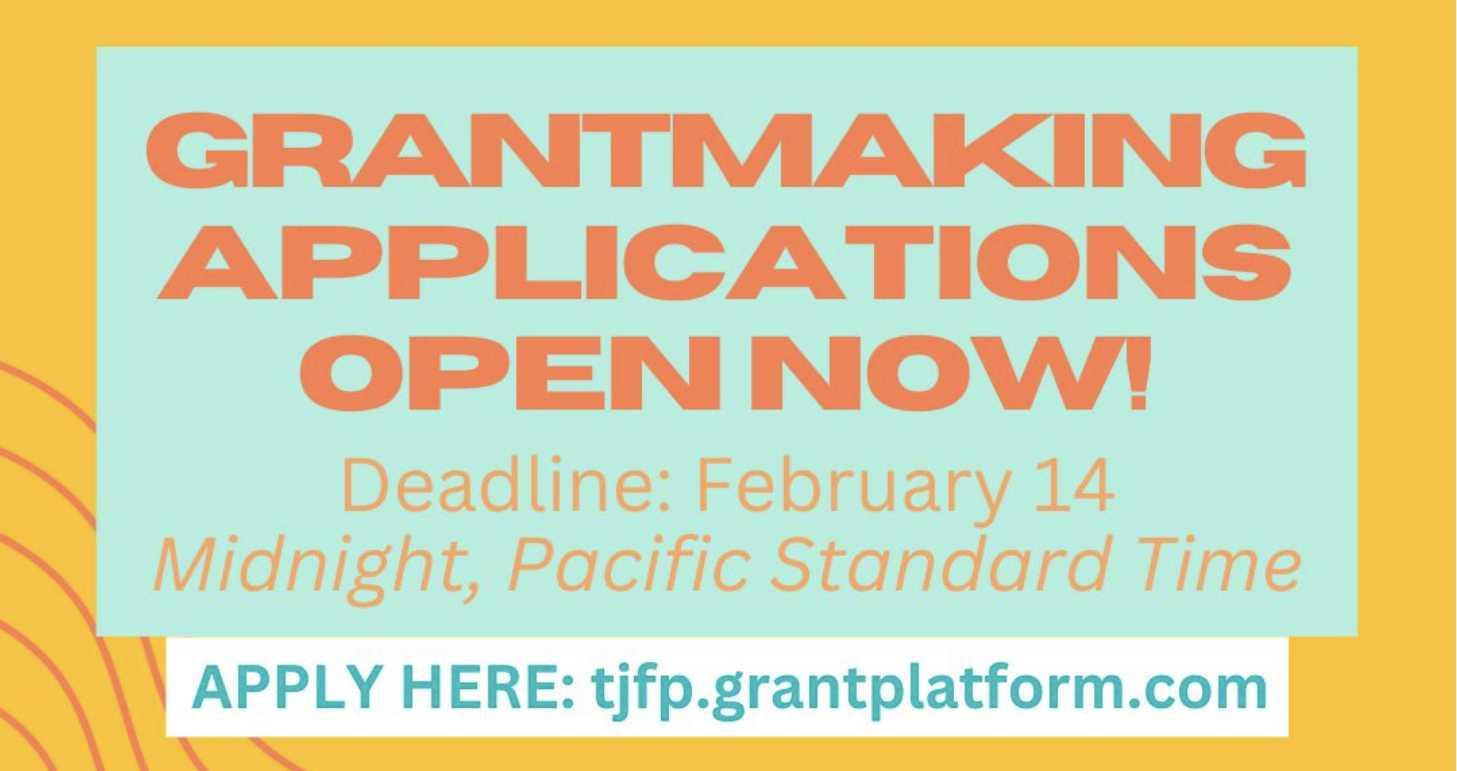 GRANTMAKING APPLICATIONS OPEN NOW!

Deadline: February 14
Midnight, Pacific Standard Time

APPLY HERE: tjfp.grantplatform.com